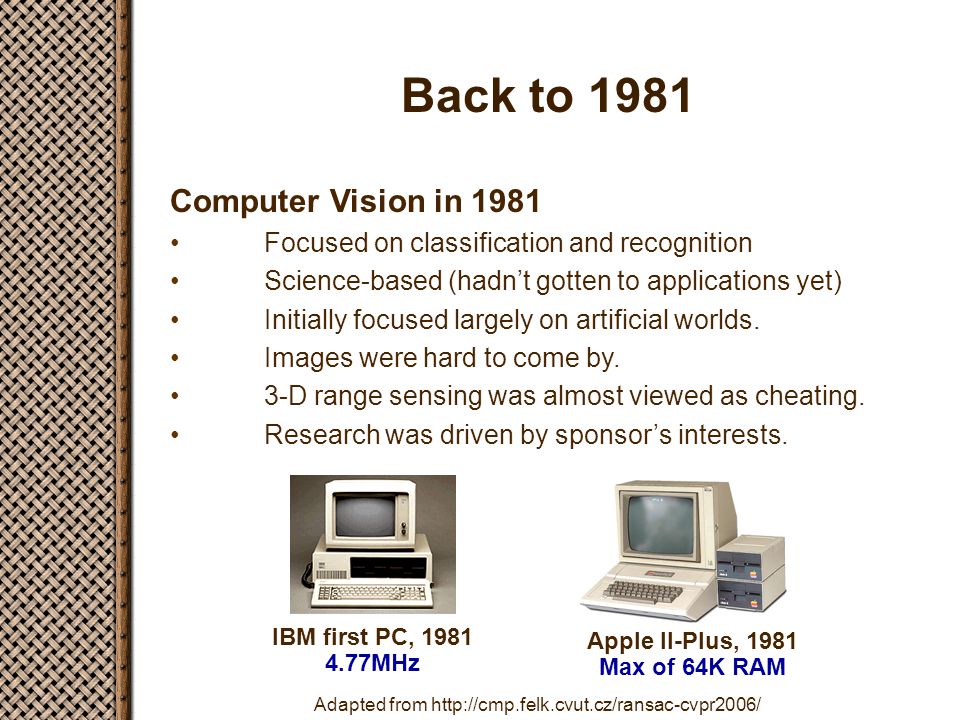 Back to 1981

Computer Vision in 1981
• Focused on classification and recognition
• Science-based (hadn't gotten to applications yet)
• Initially focused largely on artificial worlds.
• Images were hard to come by.
• 3-D range sensing was almost viewed as cheating.
• Research was driven by sponsor's interests.

IBM first PC, 1981
4.77MHz

Apple II-Plus, 1981
Max of 64K RAM

Adapted from http://cmp.felk.cvut.cz/ransac-cvpr2006/